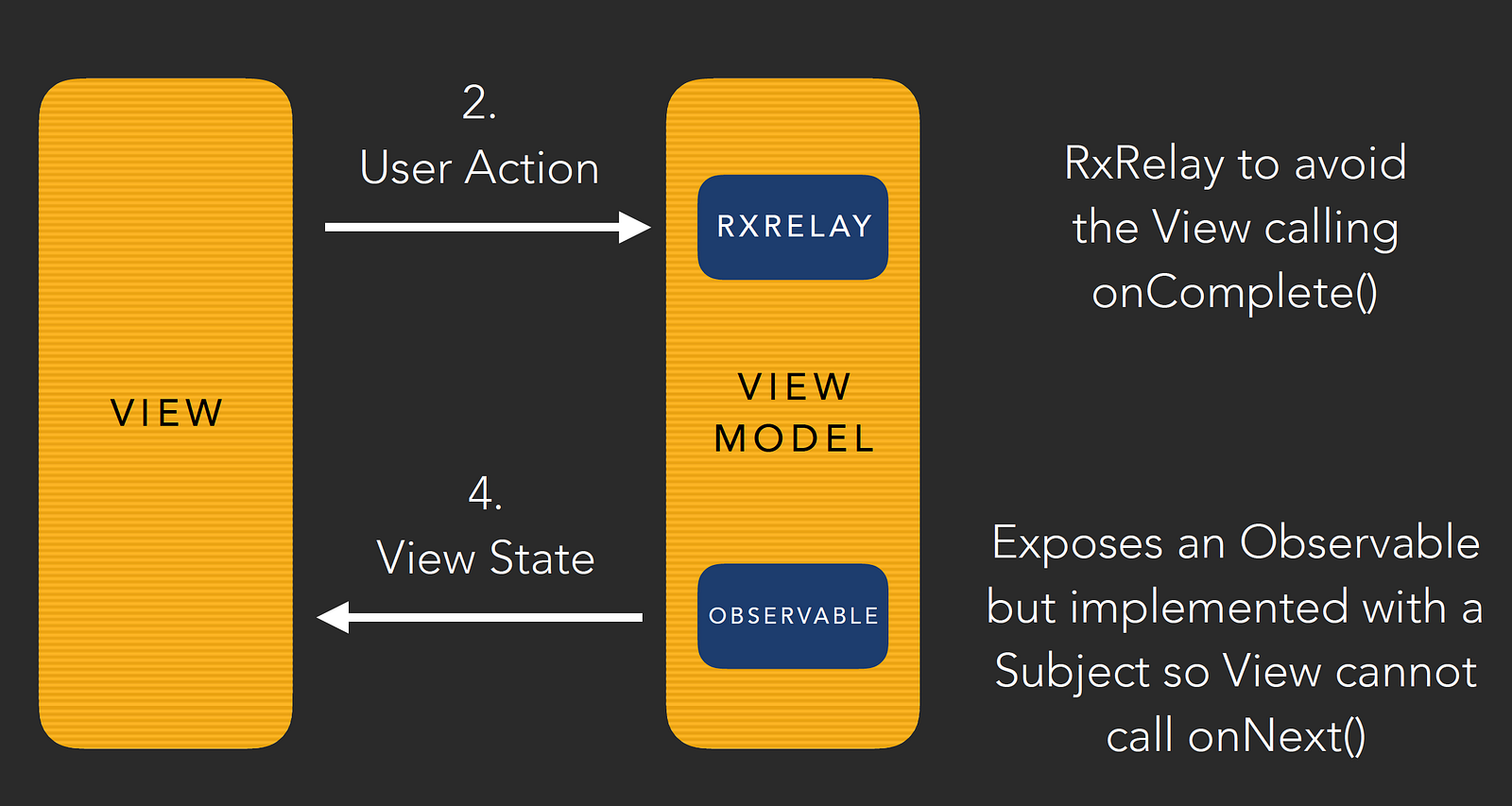 VIEW

2.
User Action

RXRELAY

VIEW
MODEL

4.
View State

OBSERVABLE

RxRelay to avoid the View calling onComplete()

Exposes an Observable but implemented with a Subject so View cannot call onNext()